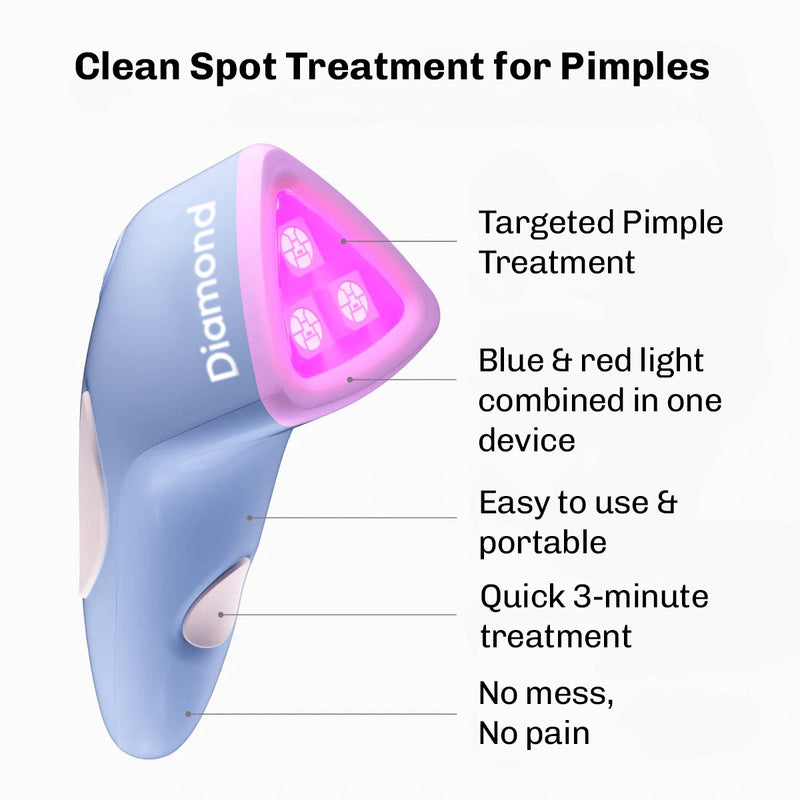 Clean Spot Treatment for Pimples

Diamond

Targeted Pimple Treatment

Blue & red light combined in one device

Easy to use & portable

Quick 3-minute treatment

No mess, No pain